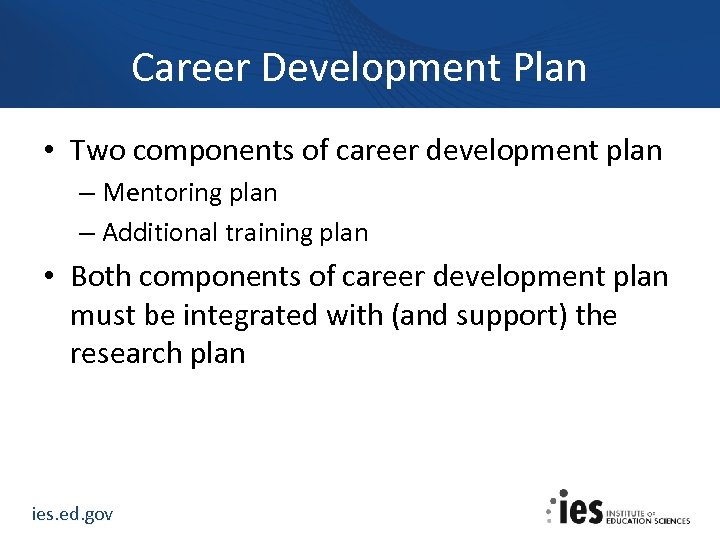 Career Development Plan

• Two components of career development plan
– Mentoring plan
– Additional training plan

• Both components of career development plan must be integrated with (and support) the research plan

ies.ed.gov

ies INSTITUTE OF EDUCATION SCIENCES